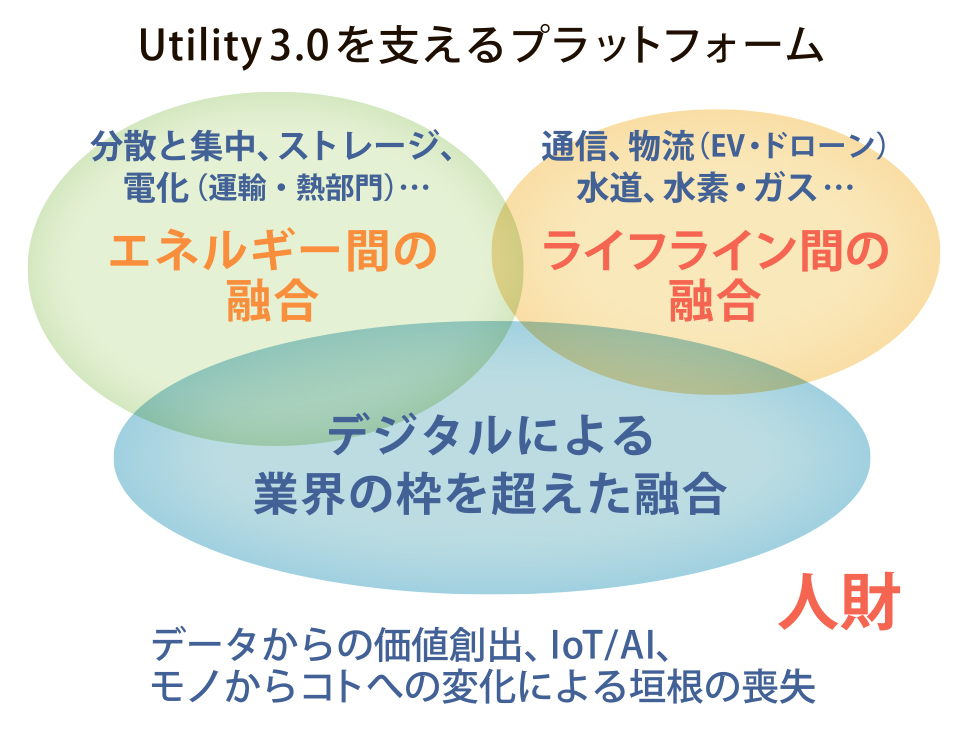 Utility 3.0を支えるプラットフォーム

分散と集中、ストレージ、電化（運輸・熱部門）…

エネルギー間の融合

通信、物流（EV・ドローン）水道、水素・ガス…

ライフライン間の融合

デジタルによる業界の枠を超えた融合

人財

データからの価値創出、IoT/AI、モノからコトへの変化による垣根の喪失